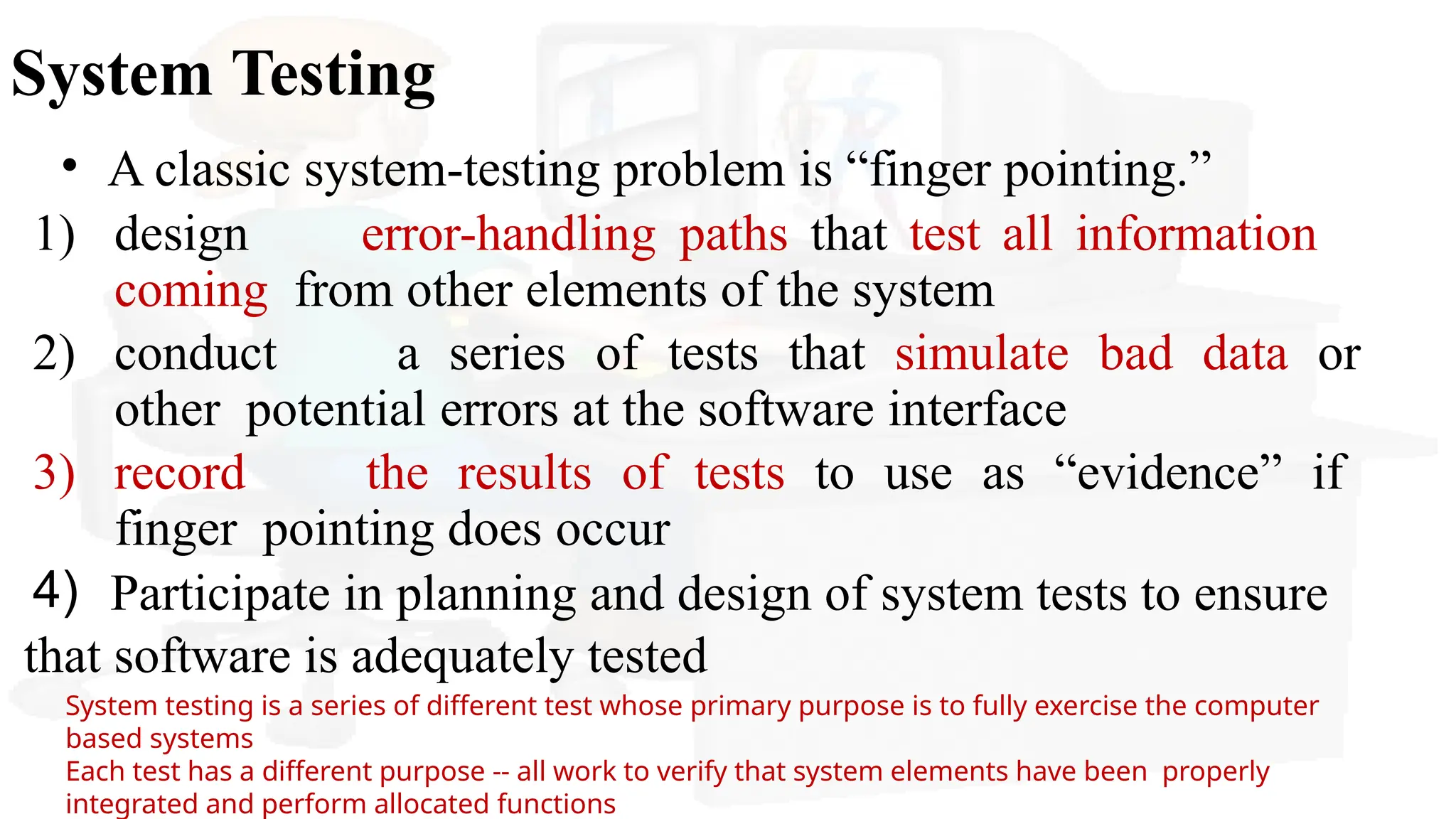 System Testing

• A classic system-testing problem is “finger pointing.”

1) design error-handling paths that test all information coming from other elements of the system

2) conduct a series of tests that simulate bad data or other potential errors at the software interface

3) record the results of tests to use as “evidence” if finger pointing does occur

4) Participate in planning and design of system tests to ensure that software is adequately tested

System testing is a series of different test whose primary purpose is to fully exercise the computer based systems
Each test has a different purpose -- all work to verify that system elements have been properly integrated and perform allocated functions